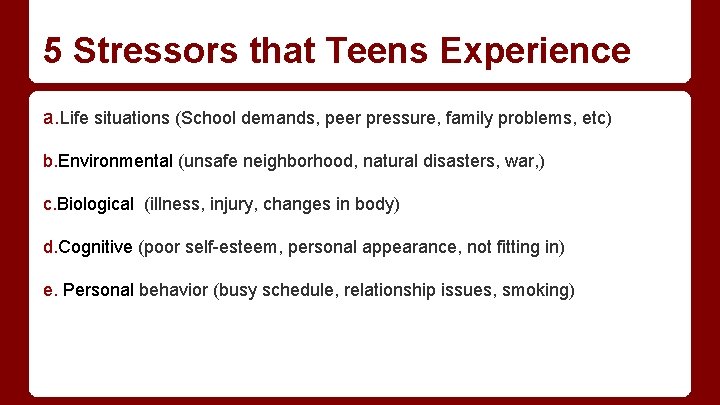 5 Stressors that Teens Experience

a.Life situations (School demands, peer pressure, family problems, etc)

b.Environmental (unsafe neighborhood, natural disasters, war,)

c.Biological  (illness, injury, changes in body)

d.Cognitive (poor self-esteem, personal appearance, not fitting in)

e. Personal behavior (busy schedule, relationship issues, smoking)